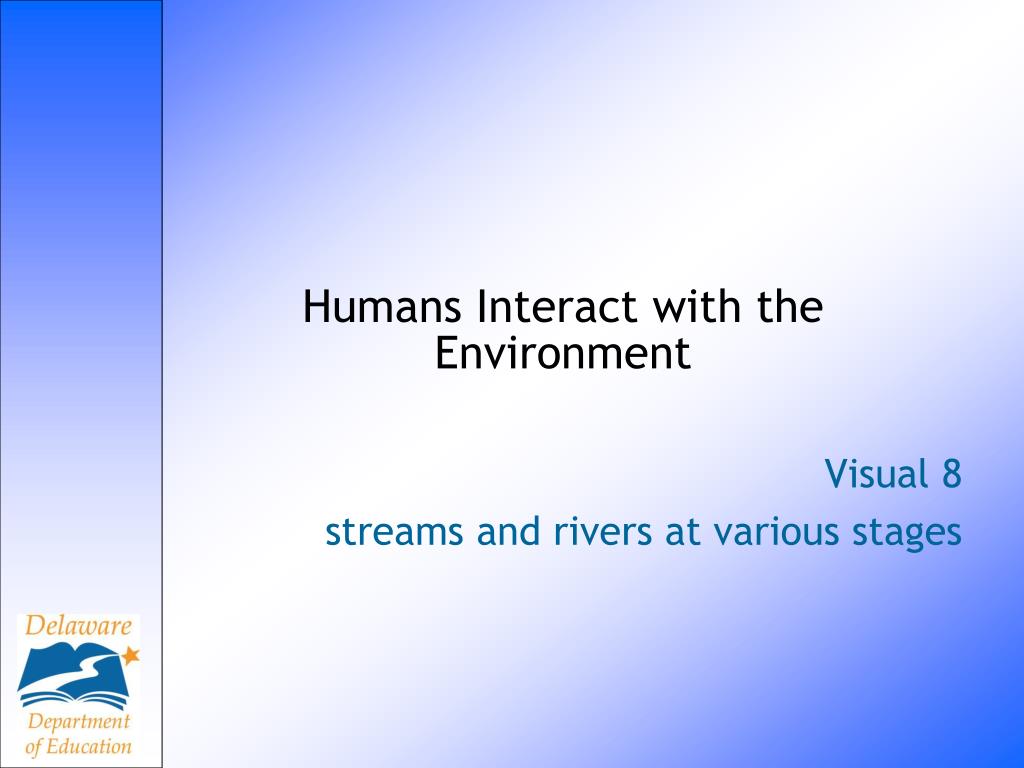 Humans Interact with the Environment

Visual 8

streams and rivers at various stages

Delaware

Department of Education